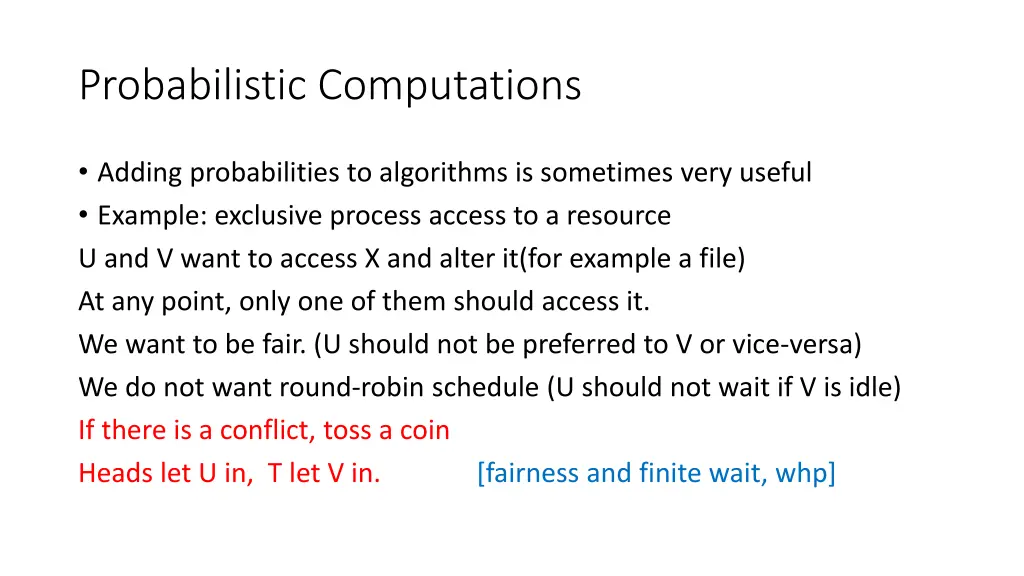 Probabilistic Computations

• Adding probabilities to algorithms is sometimes very useful
• Example: exclusive process access to a resource
U and V want to access X and alter it(for example a file)
At any point, only one of them should access it.
We want to be fair. (U should not be preferred to V or vice-versa)
We do not want round-robin schedule (U should not wait if V is idle)
If there is a conflict, toss a coin
Heads let U in, T let V in. [fairness and finite wait, whp]